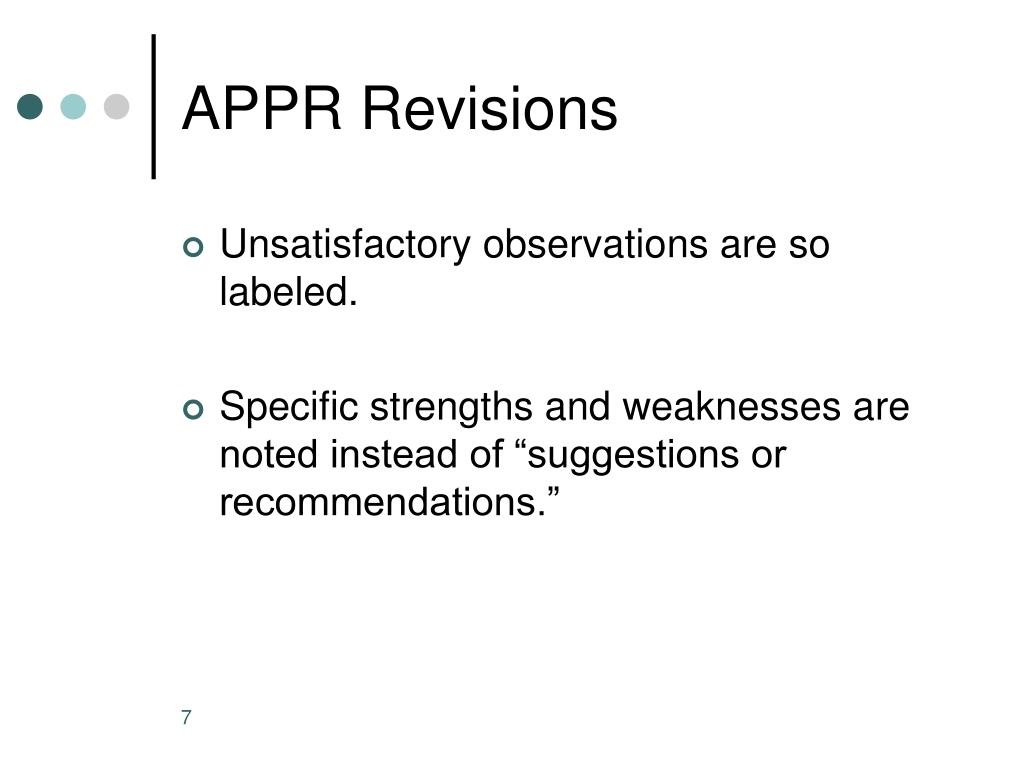 APPR Revisions

Unsatisfactory observations are so labeled.

Specific strengths and weaknesses are noted instead of “suggestions or recommendations.”

7